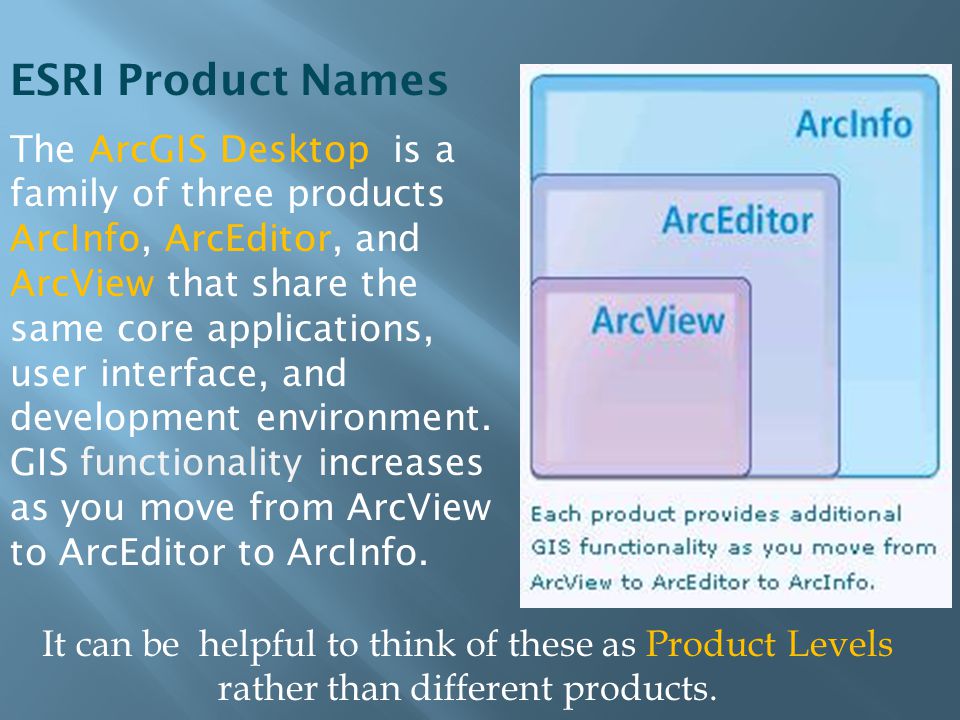 ESRI Product Names

The ArcGIS Desktop is a family of three products ArcInfo, ArcEditor, and ArcView that share the same core applications, user interface, and development environment. GIS functionality increases as you move from ArcView to ArcEditor to ArcInfo.

ArcInfo

ArcEditor

ArcView

Each product provides additional GIS functionality as you move from ArcView to ArcEditor to ArcInfo.

It can be helpful to think of these as Product Levels rather than different products.